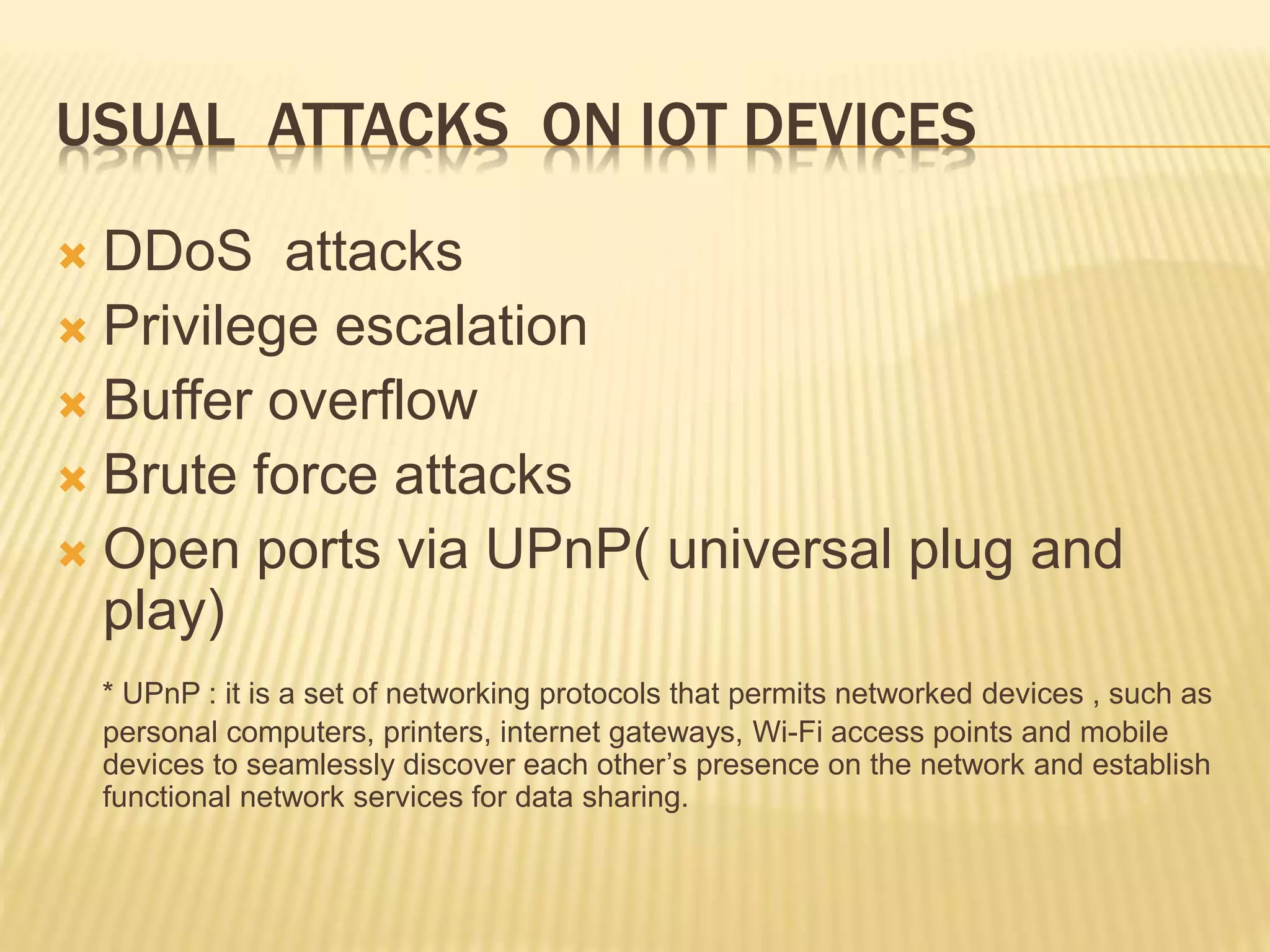 USUAL ATTACKS ON IOT DEVICES

DDoS attacks
Privilege escalation
Buffer overflow
Brute force attacks
Open ports via UPnP( universal plug and play)

* UPnP : it is a set of networking protocols that permits networked devices , such as personal computers, printers, internet gateways, Wi-Fi access points and mobile devices to seamlessly discover each other's presence on the network and establish functional network services for data sharing.